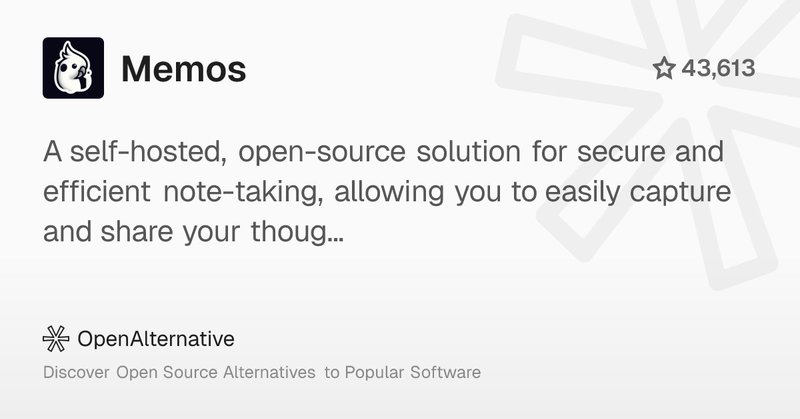 Memos

43,613

A self-hosted, open-source solution for secure and efficient note-taking, allowing you to easily capture and share your thoug...

OpenAlternative

Discover Open Source Alternatives to Popular Software